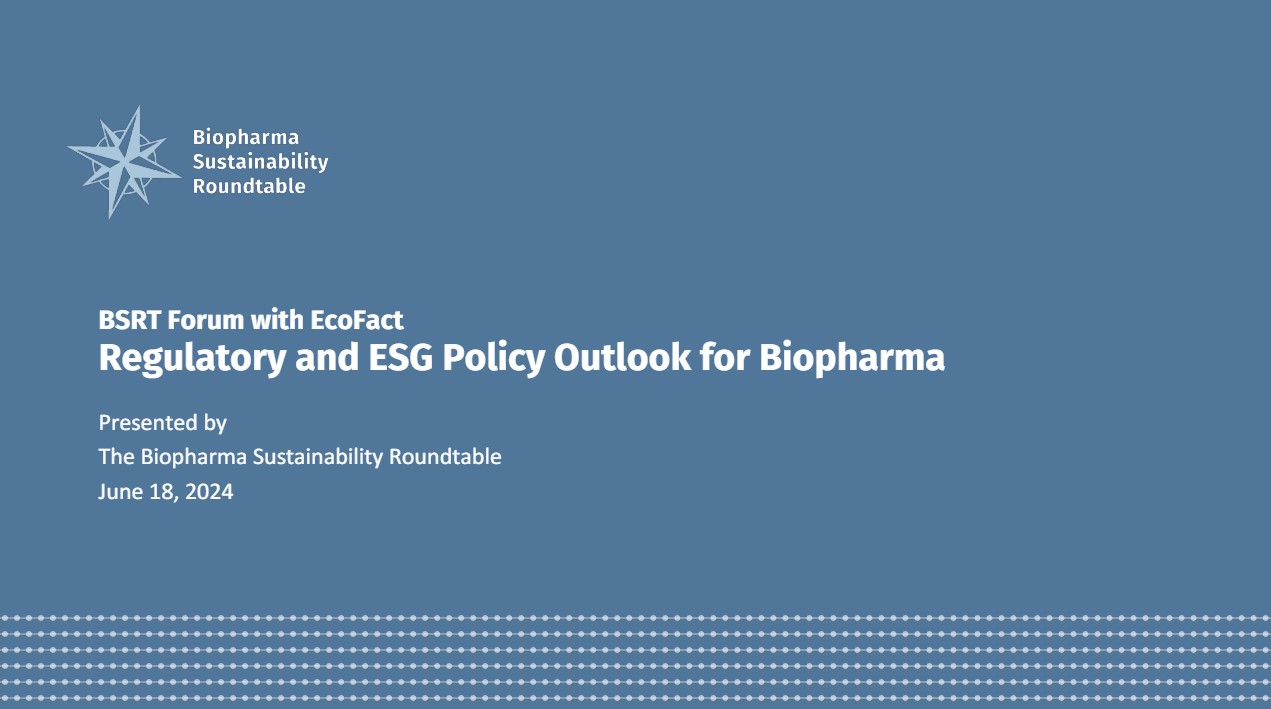 Biopharma
Sustainability
Roundtable

BSRT Forum with EcoFact
Regulatory and ESG Policy Outlook for Biopharma

Presented by
The Biopharma Sustainability Roundtable
June 18, 2024